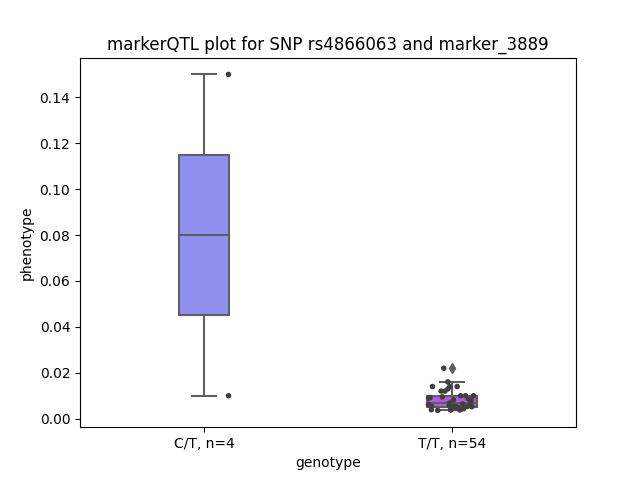 markerQTL plot for SNP rs4866063 and marker_3889

phenotype

0.14
0.12
0.10
0.08
0.06
0.04
0.02
0.00

C/T, n=4
T/T, n=54

genotype